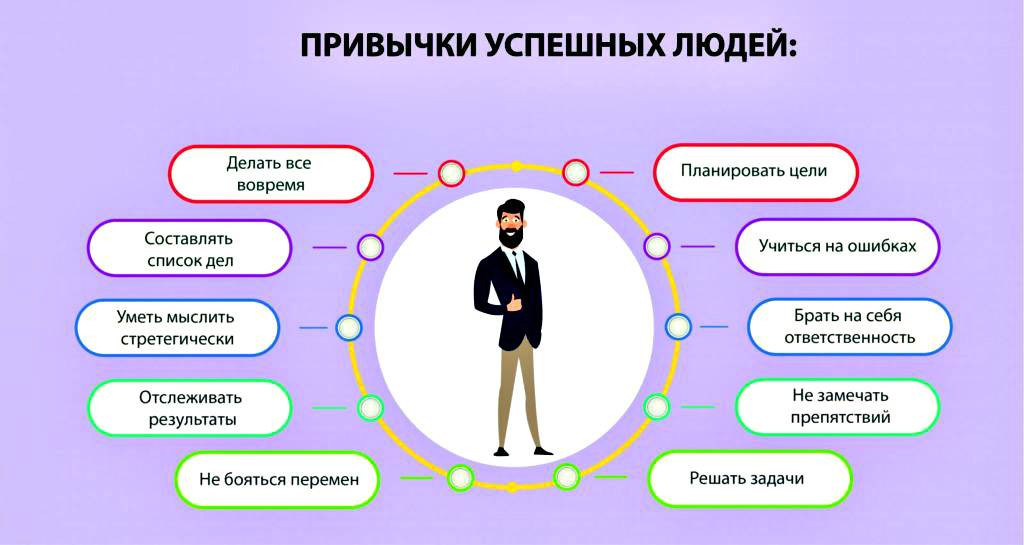 ПРИВЫЧКИ УСПЕШНЫХ ЛЮДЕЙ:

Делать все вовремя

Составлять список дел

Уметь мыслить стретегически

Отслеживать результаты

Не бояться перемен

Планировать цели

Учиться на ошибках

Брать на себя ответственность

Не замечать препятствий

Решать задачи